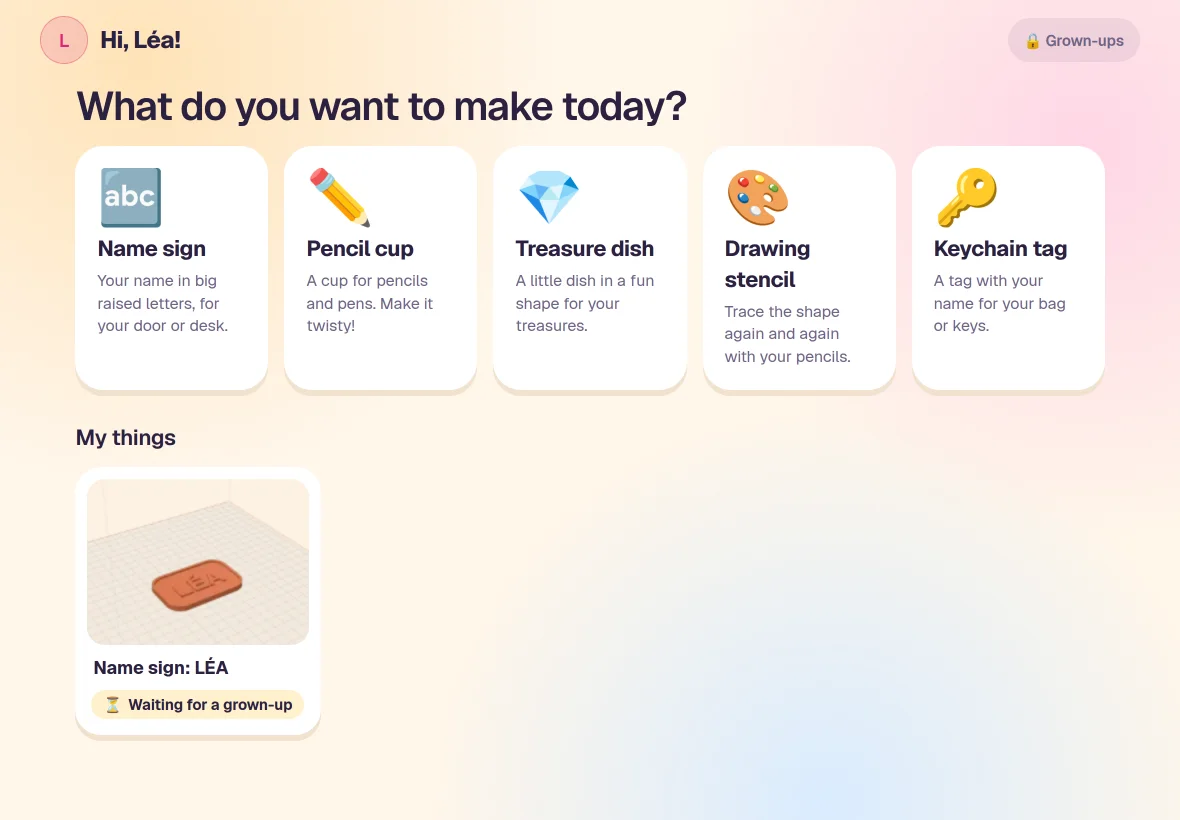 L Hi, Léa!

🔒 Grown-ups

What do you want to make today?

abc
Name sign
Your name in big raised letters, for your door or desk.

Pencil cup
A cup for pencils and pens. Make it twisty!

Treasure dish
A little dish in a fun shape for your treasures.

Drawing stencil
Trace the shape again and again with your pencils.

Keychain tag
A tag with your name for your bag or keys.

My things

LÉA

Name sign: LÉA

⏳ Waiting for a grown-up